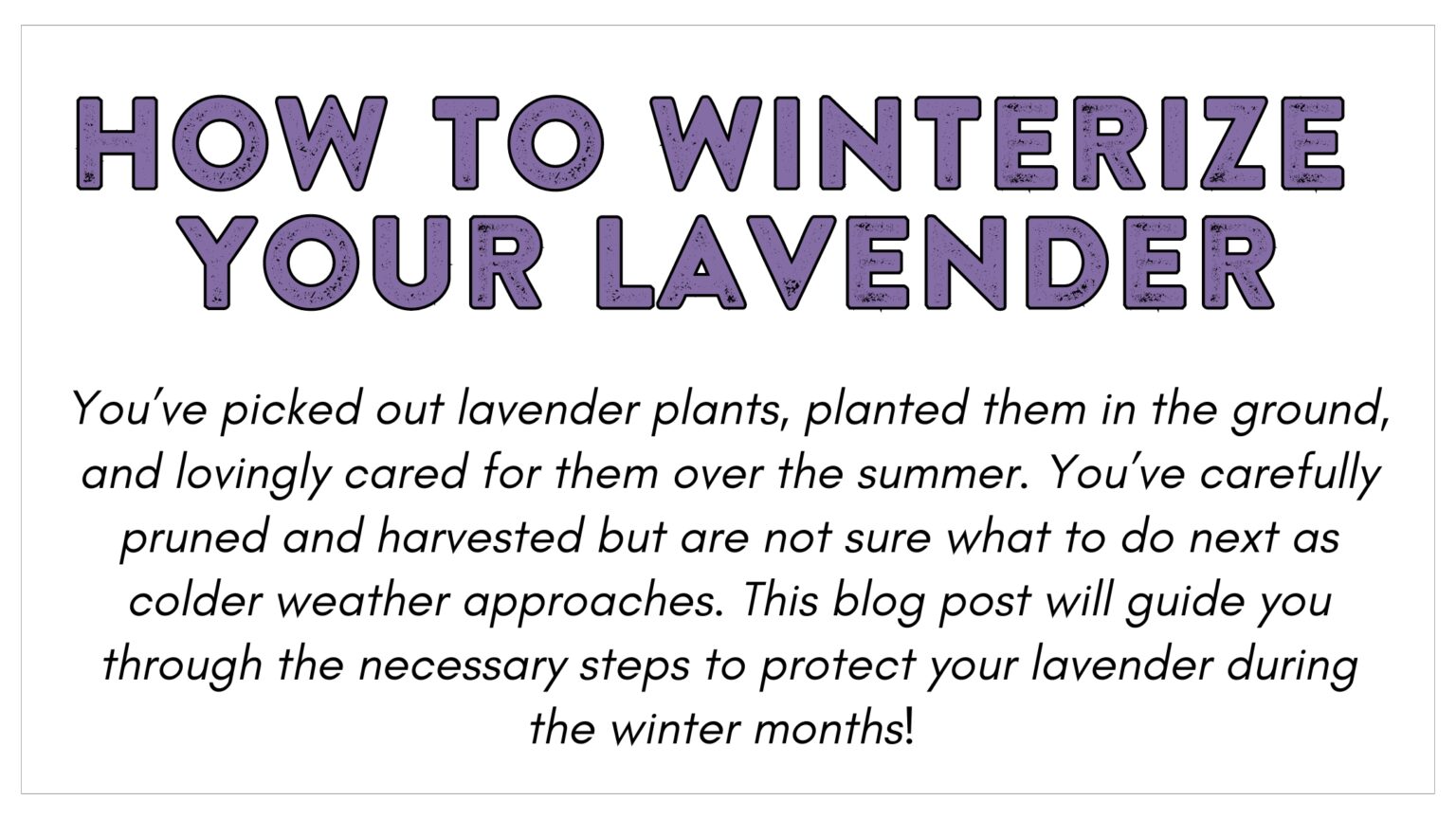 HOW TO WINTERIZE YOUR LAVENDER

You've picked out lavender plants, planted them in the ground, and lovingly cared for them over the summer. You've carefully pruned and harvested but are not sure what to do next as colder weather approaches. This blog post will guide you through the necessary steps to protect your lavender during the winter months!